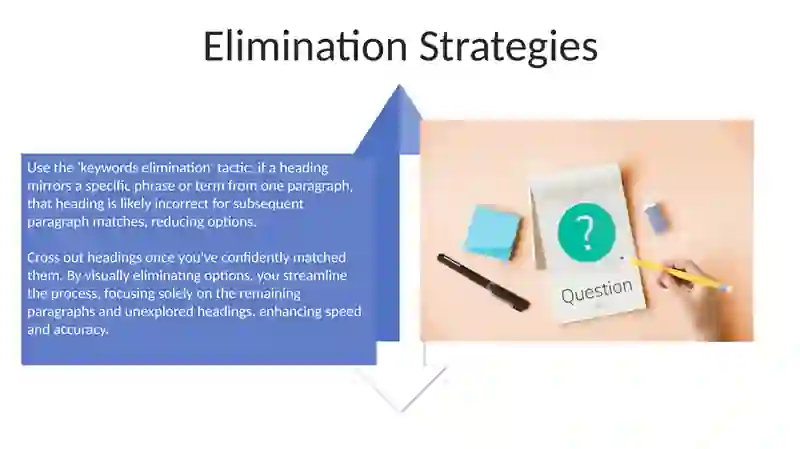 Elimination Strategies

Use the 'keywords elimination' tactic: if a heading mirrors a specific phrase or term from one paragraph, that heading is likely incorrect for subsequent paragraph matches, reducing options.

Cross out headings once you've confidently matched them. By visually eliminating options, you streamline the process, focusing solely on the remaining paragraphs and unexplored headings, enhancing speed and accuracy.

?

Question